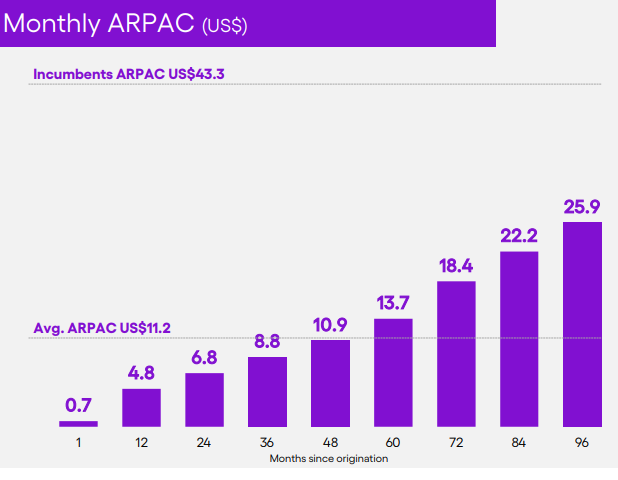 Monthly ARPAC (US$)

Incumbents ARPAC US$43.3

Avg. ARPAC US$11.2

0.7
4.8
6.8
8.8
10.9
13.7
18.4
22.2
25.9

1
12
24
36
48
60
72
84
96

Months since origination